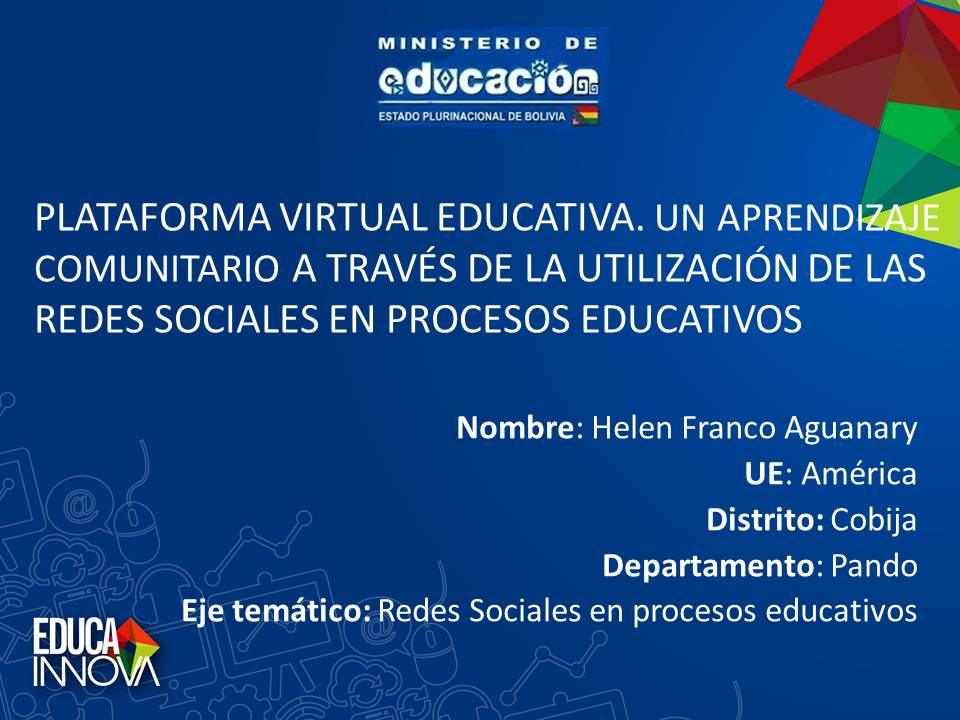 MINISTERIO DE
educación
ESTADO PLURINACIONAL DE BOLIVIA

PLATAFORMA VIRTUAL EDUCATIVA. UN APRENDIZAJE COMUNITARIO A TRAVÉS DE LA UTILIZACIÓN DE LAS REDES SOCIALES EN PROCESOS EDUCATIVOS

Nombre: Helen Franco Aguanary
UE: América
Distrito: Cobija
Departamento: Pando
Eje temático: Redes Sociales en procesos educativos

EDUCA
INNOVA